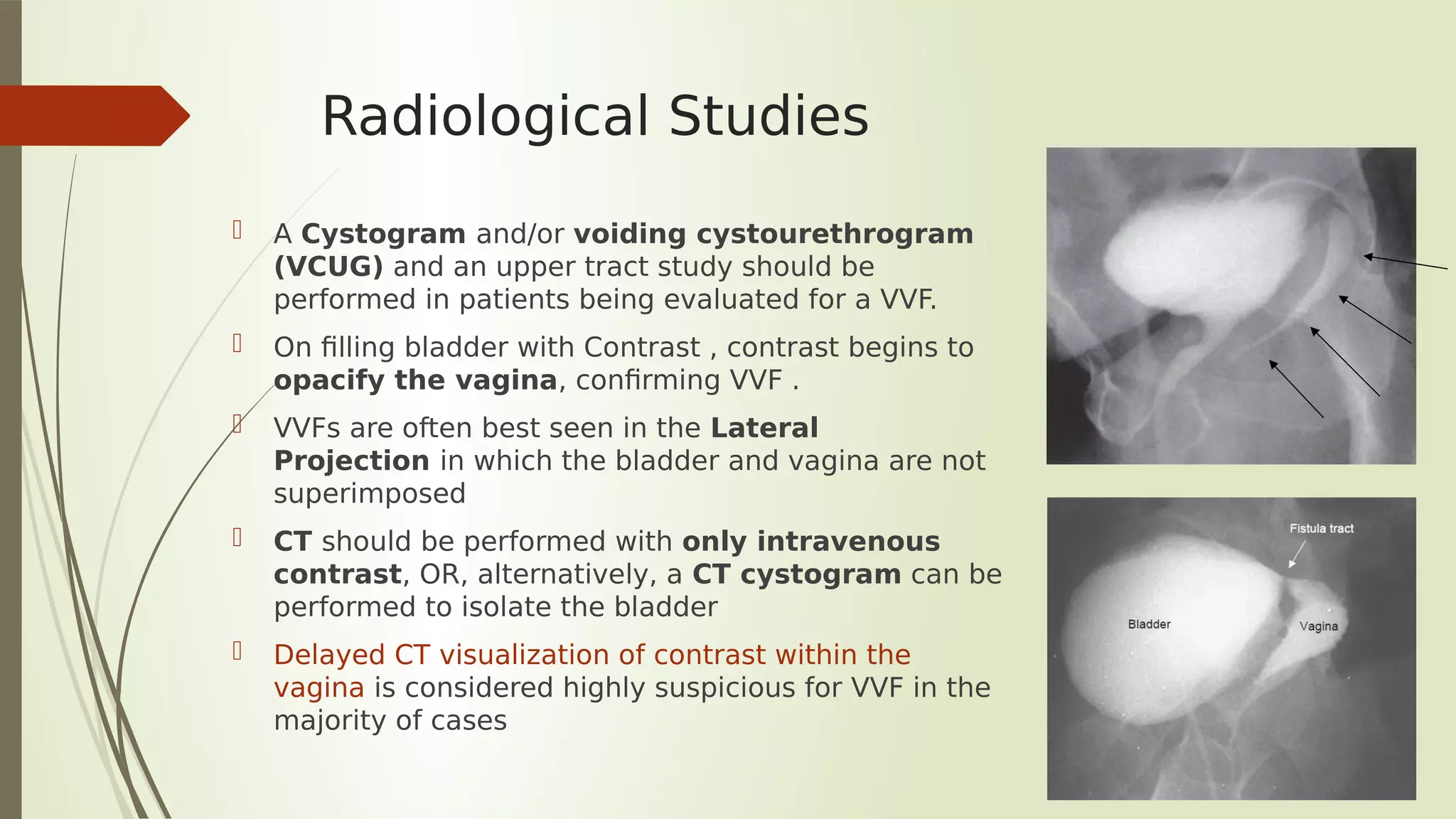 Radiological Studies

A Cystogram and/or voiding cystourethrogram (VCUG) and an upper tract study should be performed in patients being evaluated for a VVF.

On filling bladder with Contrast , contrast begins to opacify the vagina, confirming VVF .

VVFs are often best seen in the Lateral Projection in which the bladder and vagina are not superimposed

CT should be performed with only intravenous contrast, OR, alternatively, a CT cystogram can be performed to isolate the bladder

Delayed CT visualization of contrast within the vagina is considered highly suspicious for VVF in the majority of cases

Fistula tract

Bladder

Vagina